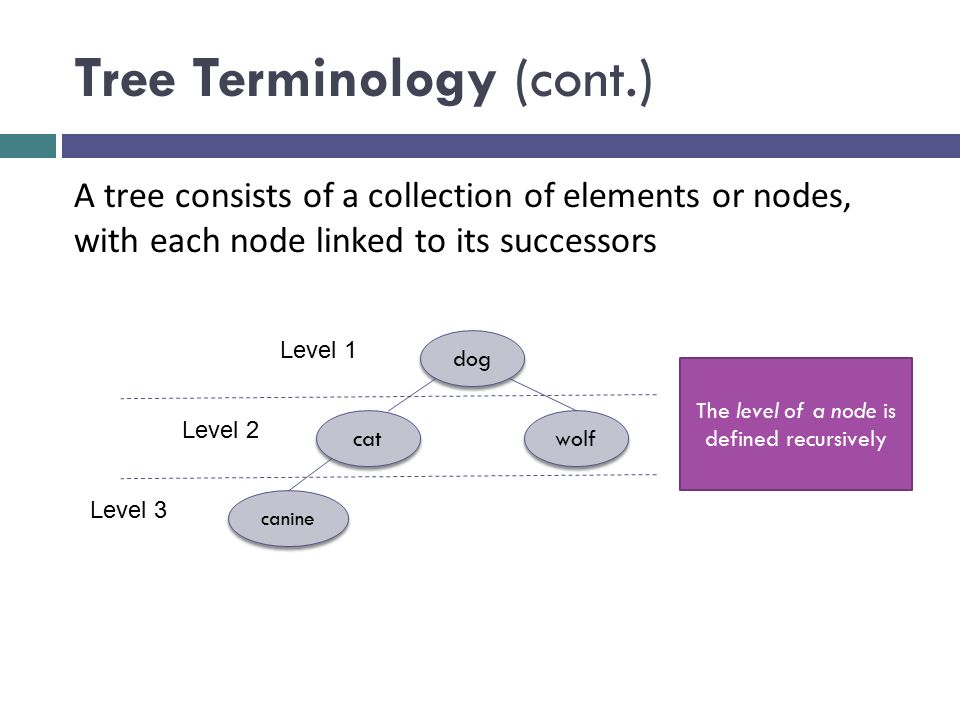 Tree Terminology (cont.)

A tree consists of a collection of elements or nodes, with each node linked to its successors

Level 1

dog

Level 2

cat

wolf

Level 3

canine

The level of a node is defined recursively